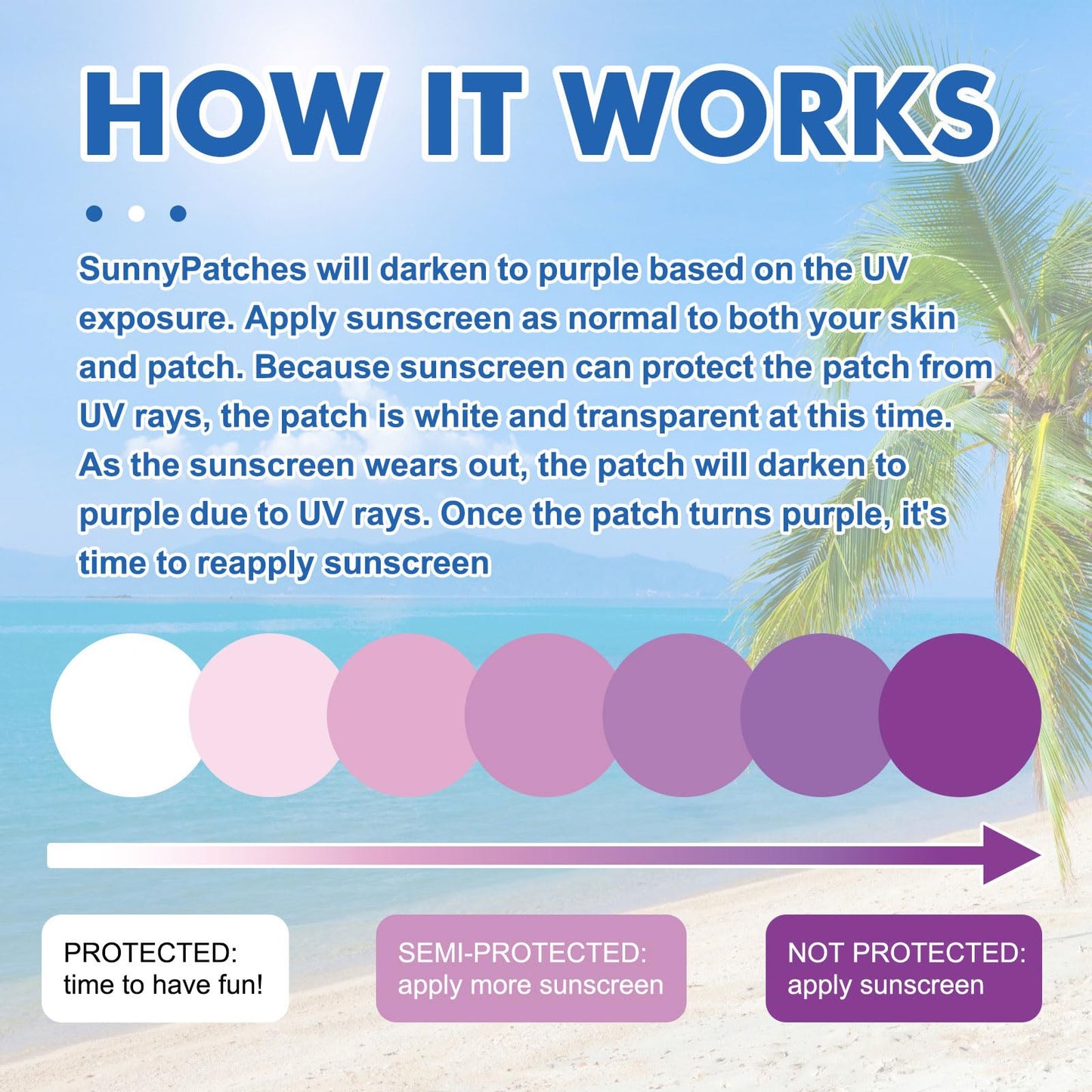 HOW IT WORKS

SunnyPatches will darken to purple based on the UV exposure. Apply sunscreen as normal to both your skin and patch. Because sunscreen can protect the patch from UV rays, the patch is white and transparent at this time. As the sunscreen wears out, the patch will darken to purple due to UV rays. Once the patch turns purple, it's time to reapply sunscreen

PROTECTED: time to have fun!

SEMI-PROTECTED: apply more sunscreen

NOT PROTECTED: apply sunscreen